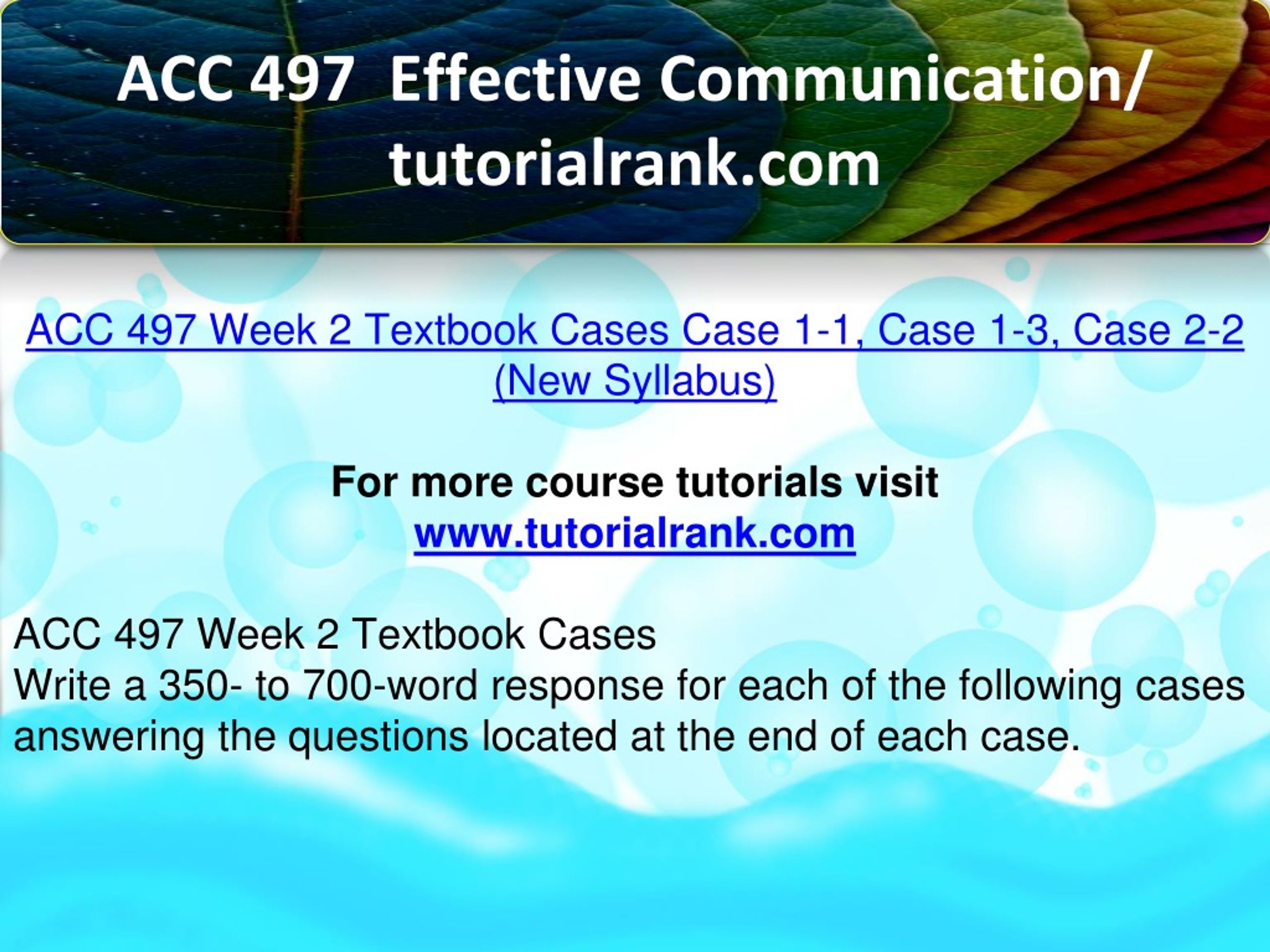 ACC 497 Effective Communication/ tutorialrank.com

ACC 497 Week 2 Textbook Cases Case 1-1, Case 1-3, Case 2-2 (New Syllabus)

For more course tutorials visit www.tutorialrank.com

ACC 497 Week 2 Textbook Cases
Write a 350- to 700-word response for each of the following cases answering the questions located at the end of each case.